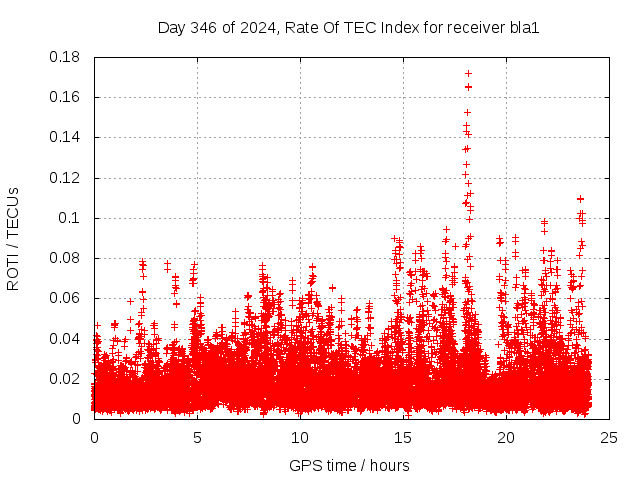 Day 346 of 2024, Rate Of TEC Index for receiver bla1

ROTI / TECUs

0.18
0.16
0.14
0.12
0.1
0.08
0.06
0.04
0.02
0

0
5
10
15
20
25

GPS time / hours